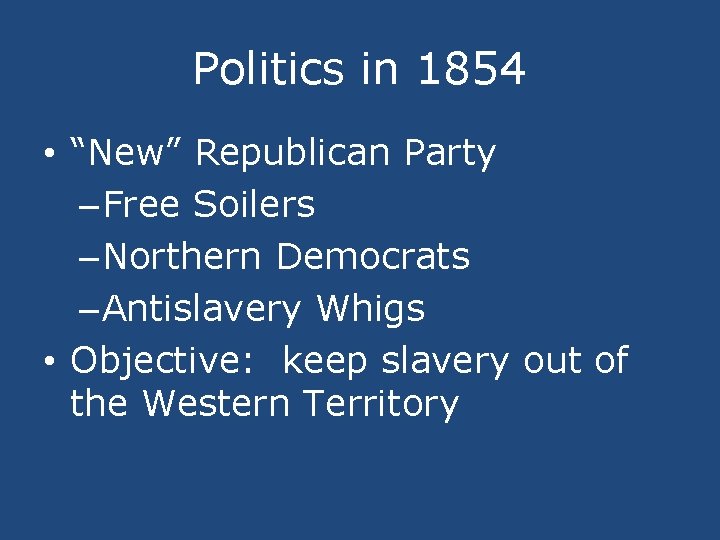 Politics in 1854

• “New” Republican Party
  – Free Soilers
  – Northern Democrats
  – Antislavery Whigs
• Objective: keep slavery out of the Western Territory